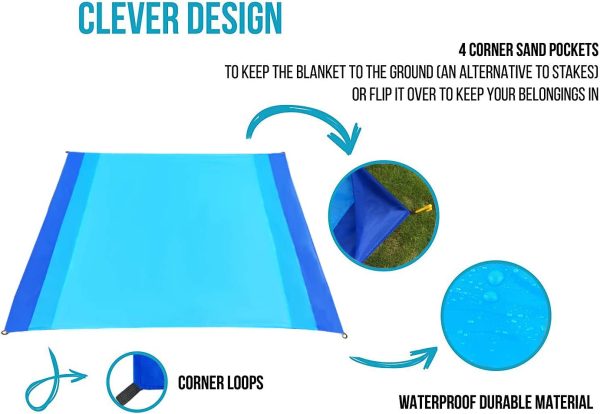 CLEVER DESIGN

4 CORNER SAND POCKETS
TO KEEP THE BLANKET TO THE GROUND (AN ALTERNATIVE TO STAKES)
OR FLIP IT OVER TO KEEP YOUR BELONGINGS IN

CORNER LOOPS

WATERPROOF DURABLE MATERIAL